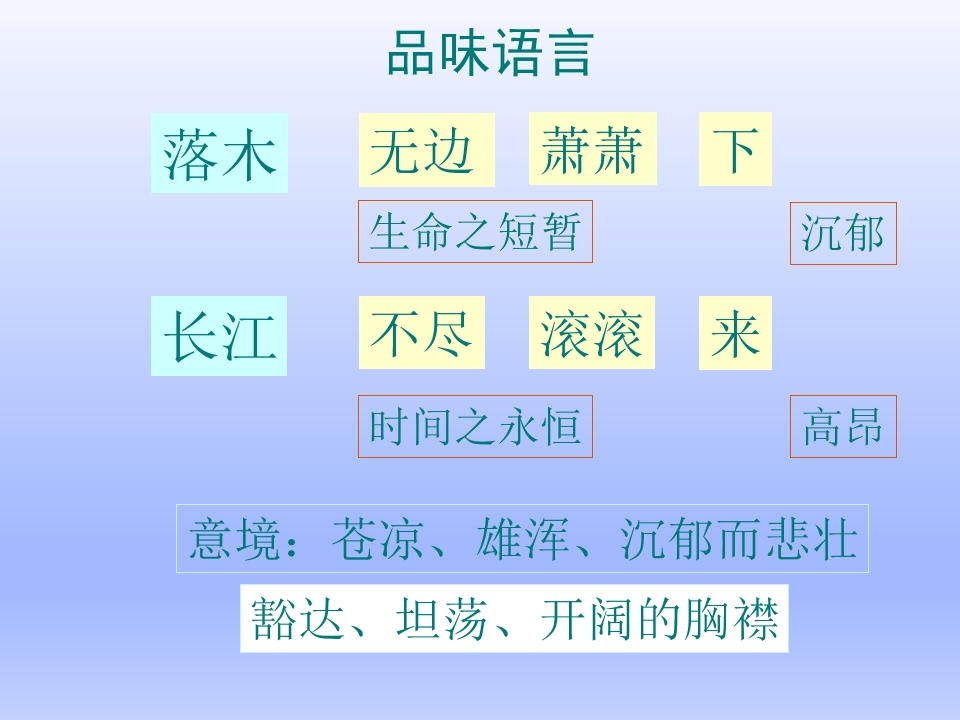 品味语言

落木 无边 萧萧 下

生命之短暂 沉郁

长江 不尽 滚滚 来

时间之永恒 高昂

意境：苍凉、雄浑、沉郁而悲壮

豁达、坦荡、开阔的胸襟